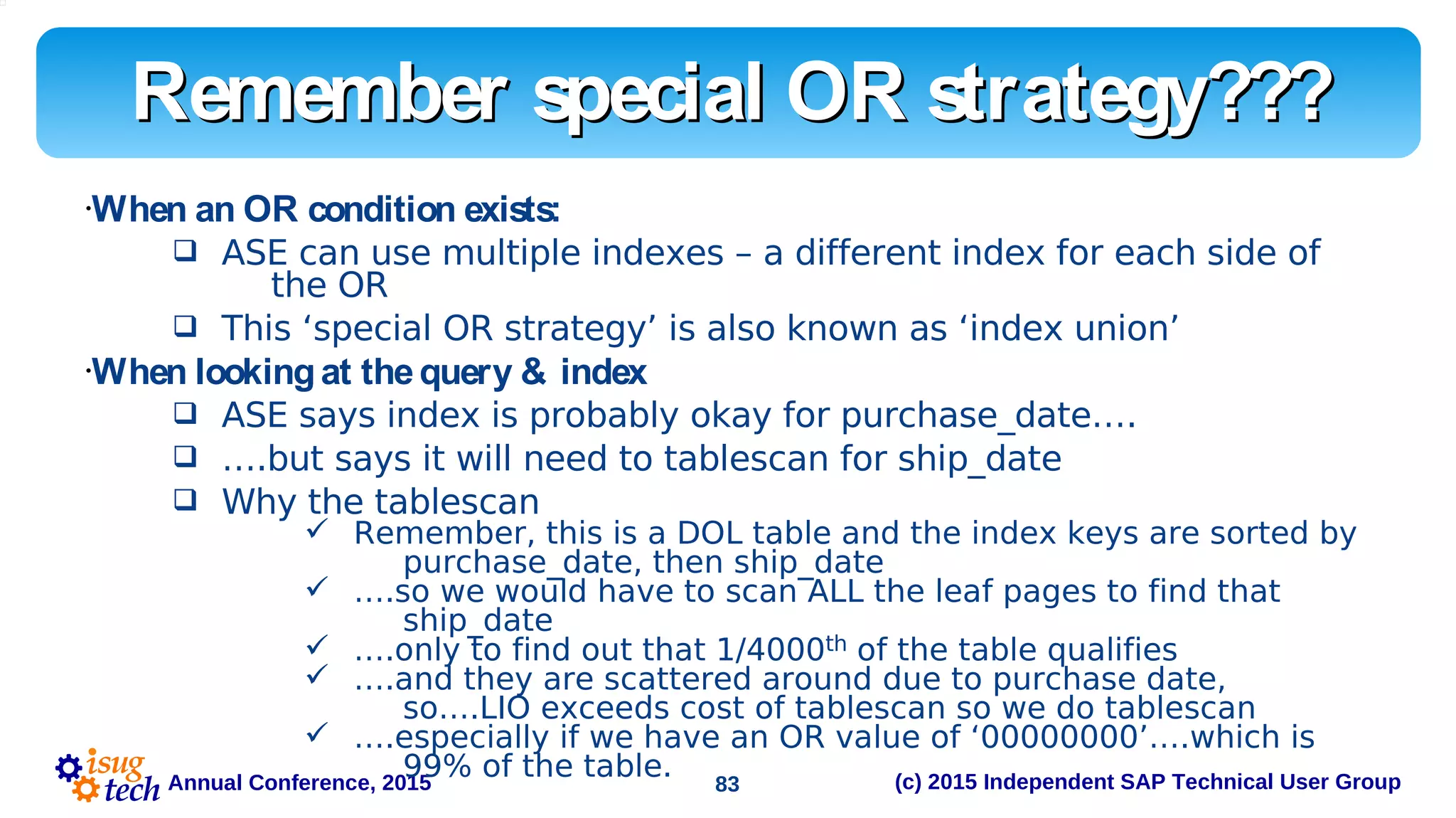 Remember special OR strategy???

·When an OR condition exists:

❑ ASE can use multiple indexes – a different index for each side of the OR

❑ This ‘special OR strategy’ is also known as ‘index union’

·When looking at the query & index

❑ ASE says index is probably okay for purchase_date....

❑ ....but says it will need to tablescan for ship_date

❑ Why the tablescan

✓ Remember, this is a DOL table and the index keys are sorted by purchase_date, then ship_date

✓ ....so we would have to scan ALL the leaf pages to find that ship_date

✓ ....only to find out that 1/4000$^{th}$ of the table qualifies

✓ ....and they are scattered around due to purchase date, so....LIO exceeds cost of tablescan so we do tablescan

✓ ....especially if we have an OR value of ‘00000000’....which is 99% of the table.

isug tech Annual Conference, 2015

83

(c) 2015 Independent SAP Technical User Group